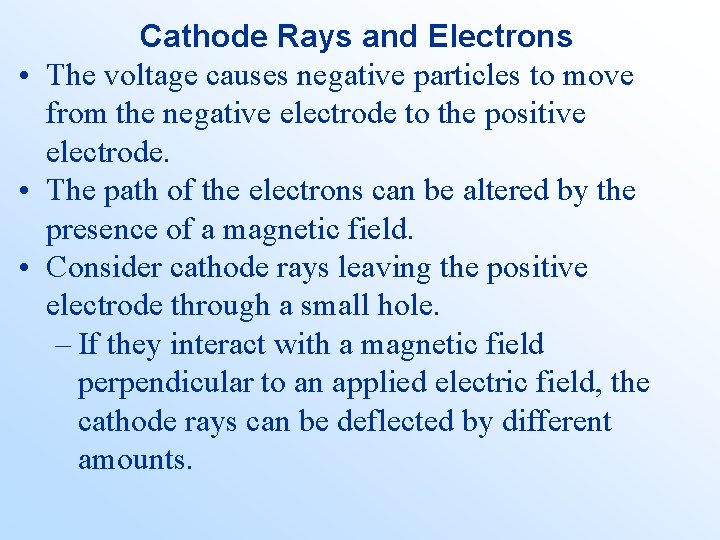 Cathode Rays and Electrons

• The voltage causes negative particles to move from the negative electrode to the positive electrode.
• The path of the electrons can be altered by the presence of a magnetic field.
• Consider cathode rays leaving the positive electrode through a small hole.
– If they interact with a magnetic field perpendicular to an applied electric field, the cathode rays can be deflected by different amounts.